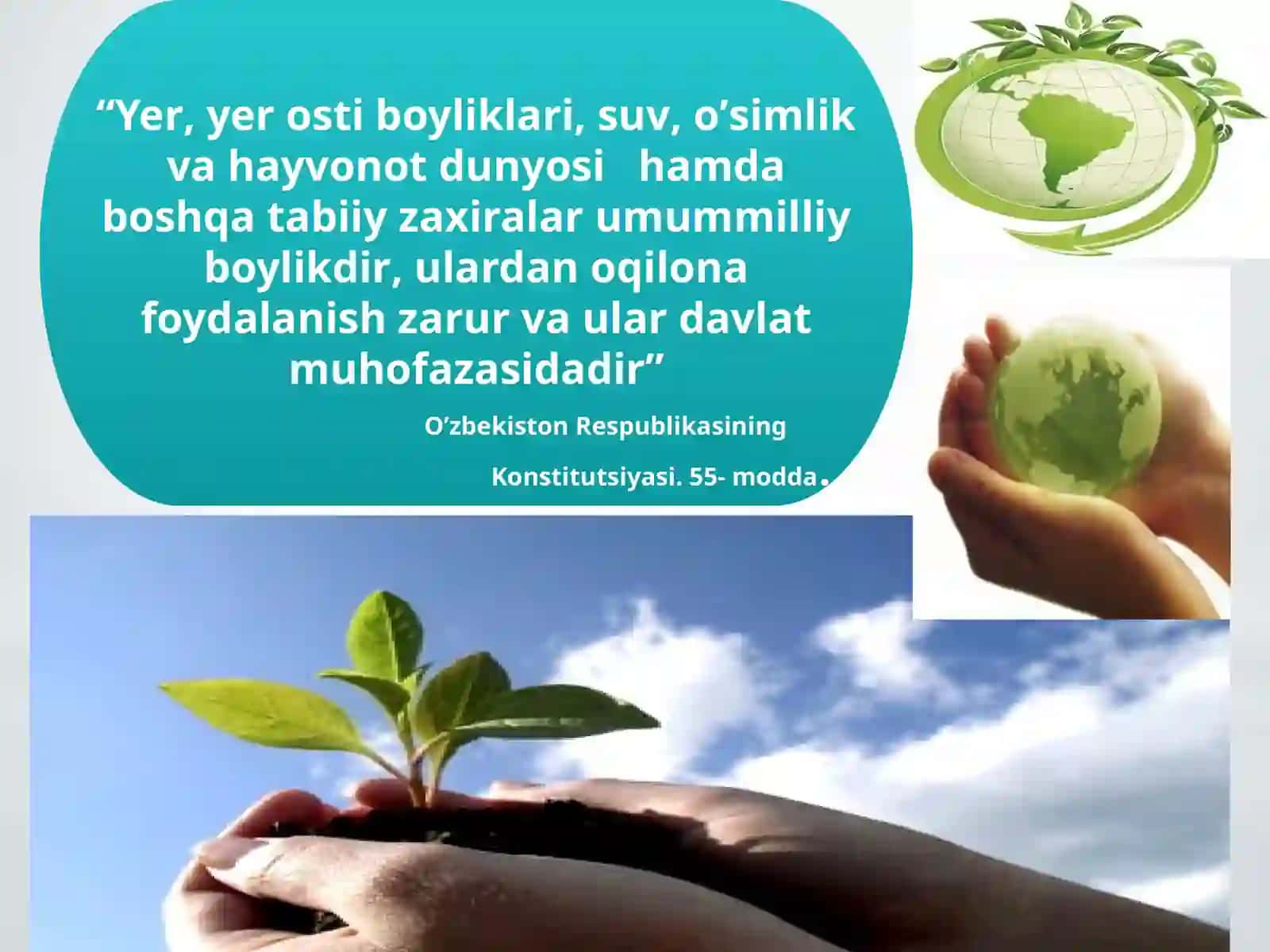 “Yer, yer osti boyliklari, suv, o’simlik va hayvonot dunyosi hamda boshqa tabiiy zaxiralar umummilliy boylikdir, ulardan oqilona foydalanish zarur va ular davlat muhofazasidadir”

O’zbekiston Respublikasining

Konstitutsiyasi. 55- modda.